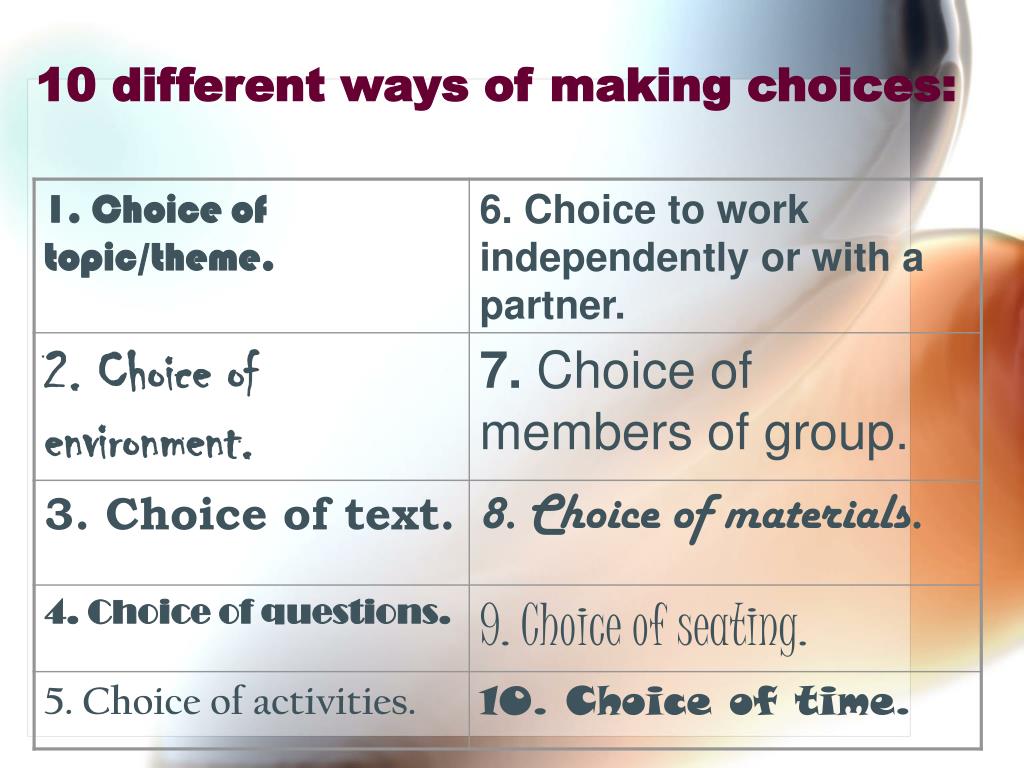 10 different ways of making choices:

| 1. Choice of topic/theme. | 6. Choice to work independently or with a partner. |
|---|---|
| 2. Choice of environment. | 7. Choice of members of group. |
| 3. Choice of text. | 8. Choice of materials. |
| 4. Choice of questions. | 9. Choice of seating. |
| 5. Choice of activities. | 10. Choice of time. |